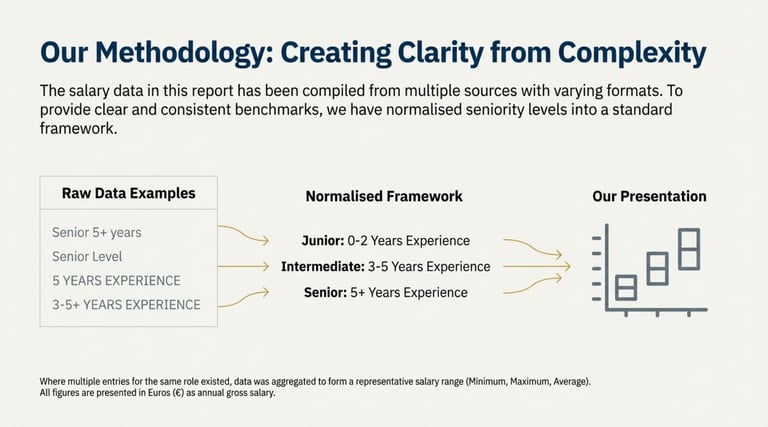 Our Methodology: Creating Clarity from Complexity

The salary data in this report has been compiled from multiple sources with varying formats. To provide clear and consistent benchmarks, we have normalised seniority levels into a standard framework.

Raw Data Examples

Senior 5+ years
Senior Level
5 YEARS EXPERIENCE
3-5+ YEARS EXPERIENCE

Normalised Framework

Junior: 0-2 Years Experience
Intermediate: 3-5 Years Experience
Senior: 5+ Years Experience

Our Presentation

Where multiple entries for the same role existed, data was aggregated to form a representative salary range (Minimum, Maximum, Average).
All figures are presented in Euros (€) as annual gross salary.